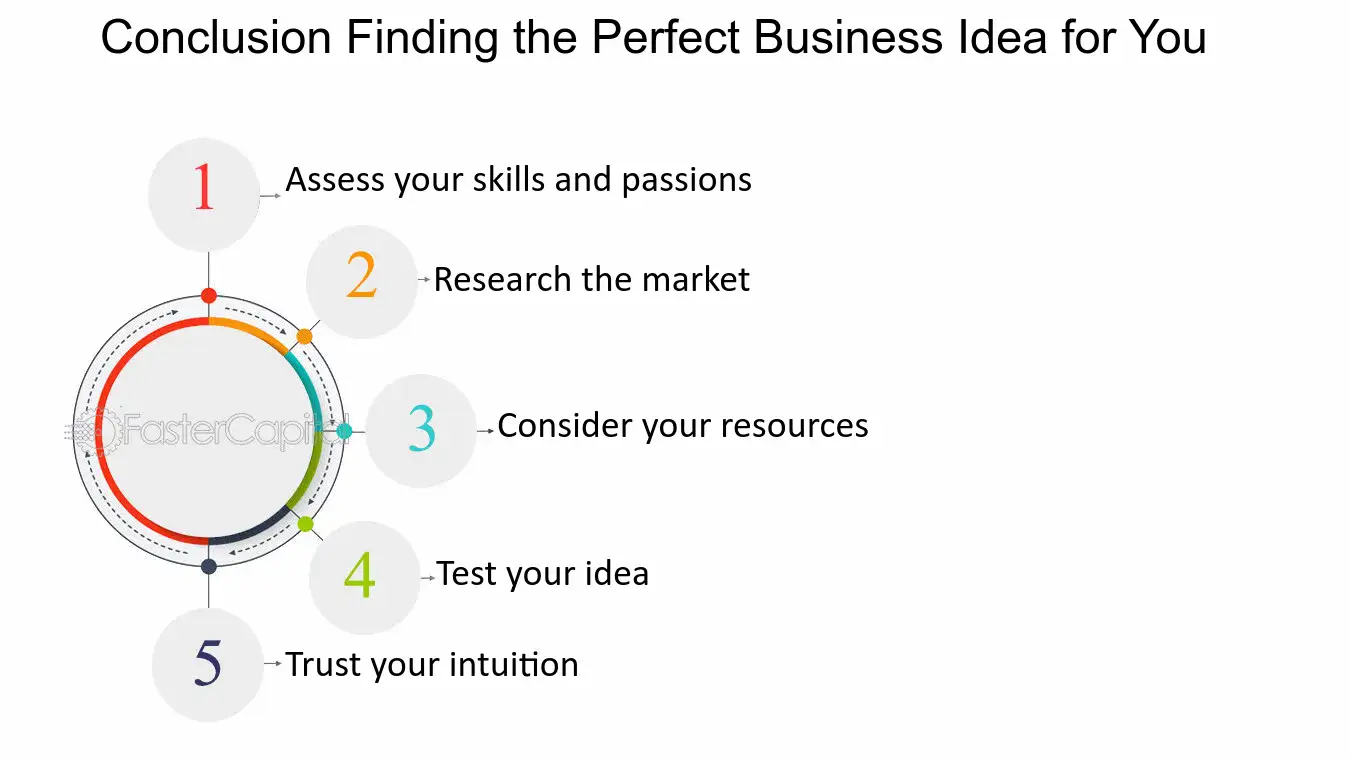 Conclusion Finding the Perfect Business Idea for You

1 Assess your skills and passions

2 Research the market

3 Consider your resources

4 Test your idea

5 Trust your intuition

FasterCapital